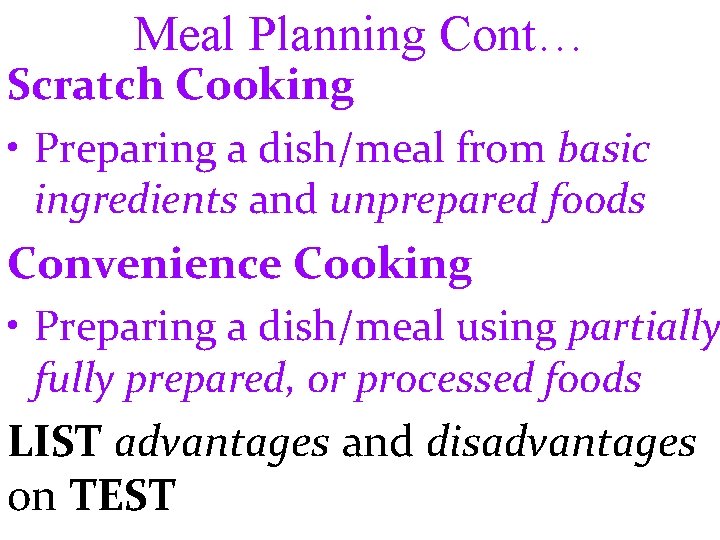 Meal Planning Cont…

Scratch Cooking

• Preparing a dish/meal from basic ingredients and unprepared foods

Convenience Cooking

• Preparing a dish/meal using partially fully prepared, or processed foods

LIST advantages and disadvantages on TEST